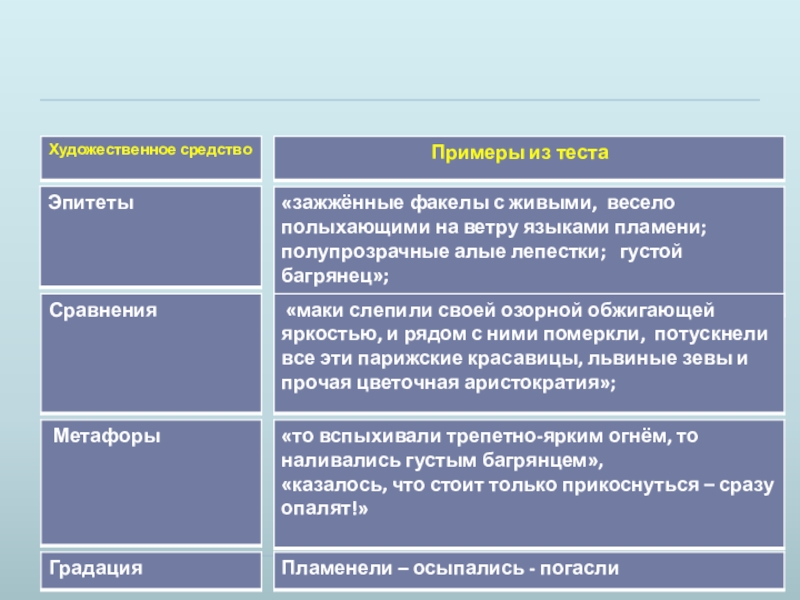 | Художественное средство | Примеры из теста |
|---|---|
| Эпитеты | «зажжённые факелы с живыми, весело полыхающими на ветру языками пламени; полупрозрачные алые лепестки; густой багрянец»; |
| Сравнения | «маки слепили своей озорной обжигающей яркостью, и рядом с ними померкли, потускнели все эти парижские красавицы, львиные зевы и прочая цветочная аристократия»; |
| Метафоры | «то вспыхивали трепетно-ярким огнём, то наливались густым багрянцем», «казалось, что стоит только прикоснуться – сразу опалят!» |
| Градация | Пламенели – осыпались - погасли |